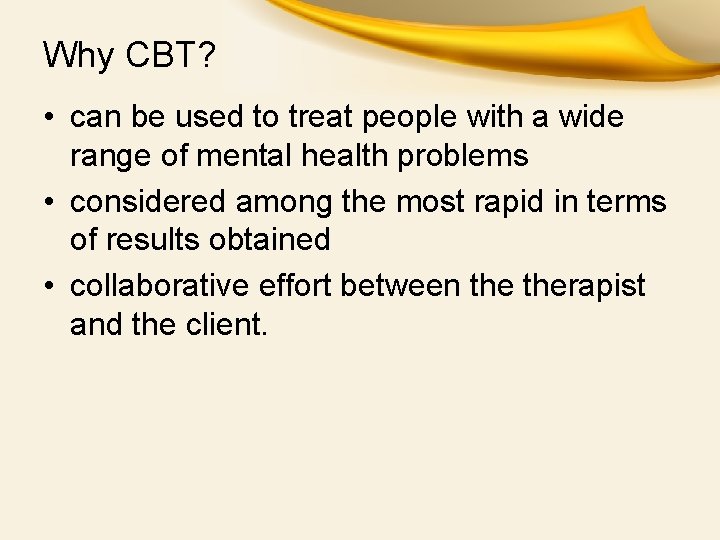 Why CBT?

• can be used to treat people with a wide range of mental health problems
• considered among the most rapid in terms of results obtained
• collaborative effort between the therapist and the client.